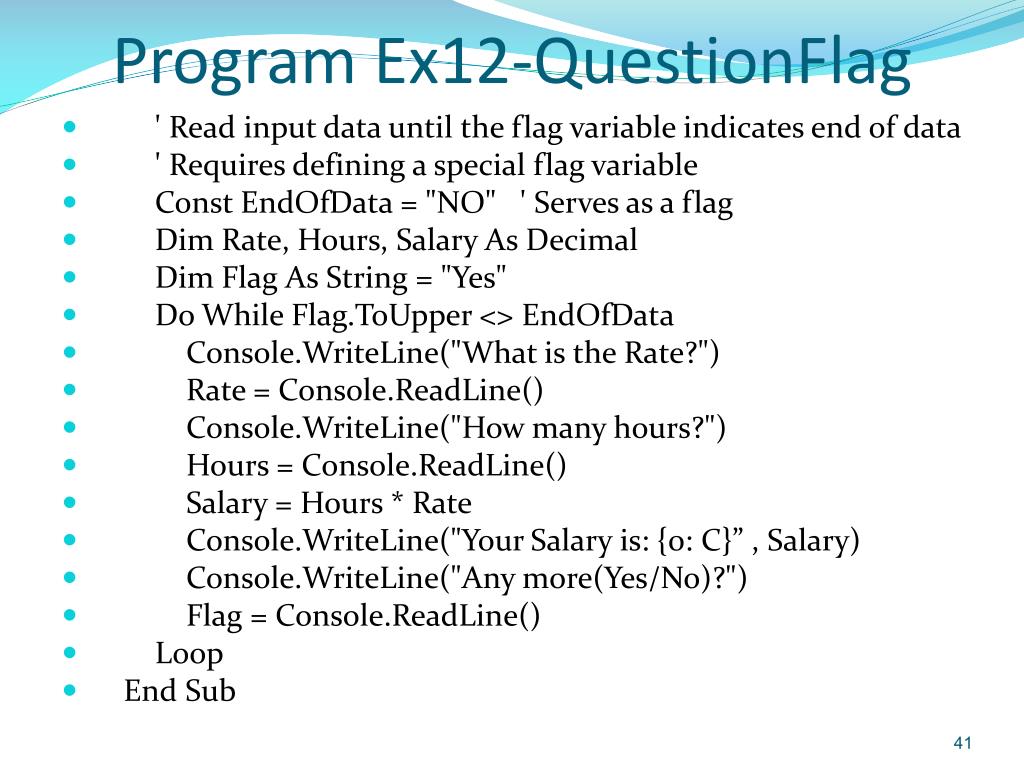 Program Ex12-QuestionFlag

- ' Read input data until the flag variable indicates end of data
- ' Requires defining a special flag variable
- Const EndOfData = "NO"   ' Serves as a flag
- Dim Rate, Hours, Salary As Decimal
- Dim Flag As String = "Yes"
- Do While Flag.ToUpper <> EndOfData
- Console.WriteLine("What is the Rate?")
- Rate = Console.ReadLine()
- Console.WriteLine("How many hours?")
- Hours = Console.ReadLine()
- Salary = Hours * Rate
- Console.WriteLine("Your Salary is: {0: C}” , Salary)
- Console.WriteLine("Any more(Yes/No)?")
- Flag = Console.ReadLine()
- Loop
- End Sub

41